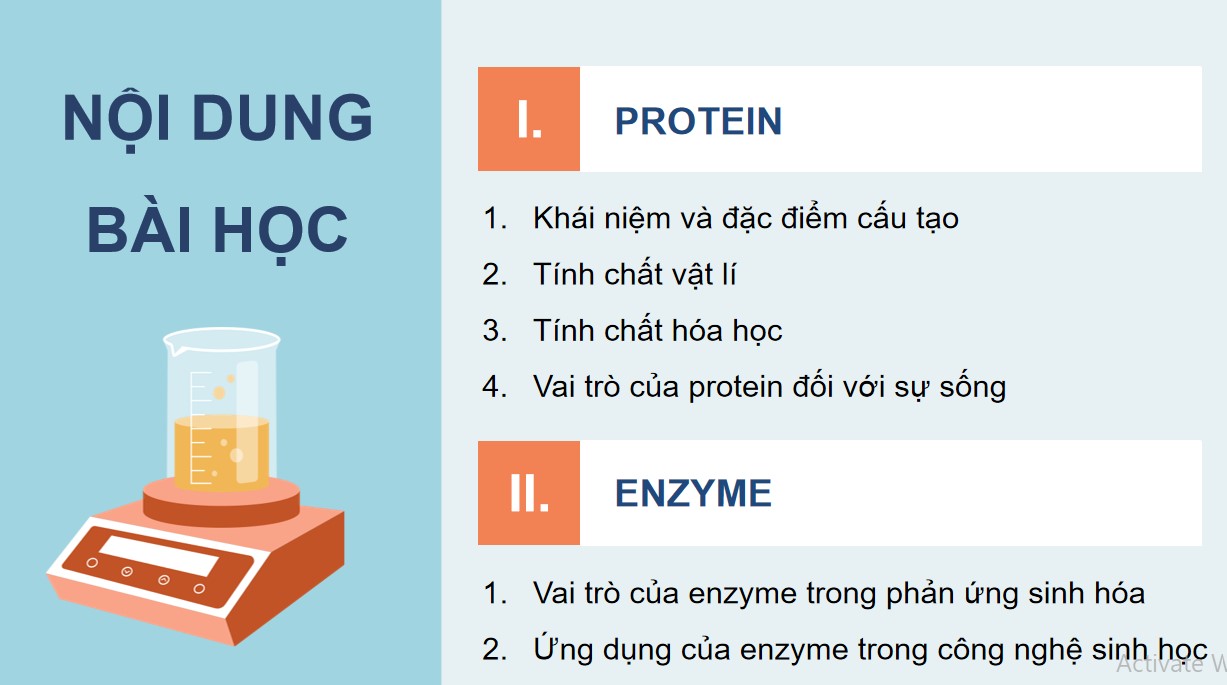 NỘI DUNG BÀI HỌC

I. PROTEIN

1. Khái niệm và đặc điểm cấu tạo
2. Tính chất vật lí
3. Tính chất hóa học
4. Vai trò của protein đối với sự sống

II. ENZYME

1. Vai trò của enzyme trong phản ứng sinh hóa
2. Ứng dụng của enzyme trong công nghệ sinh học

Activate W